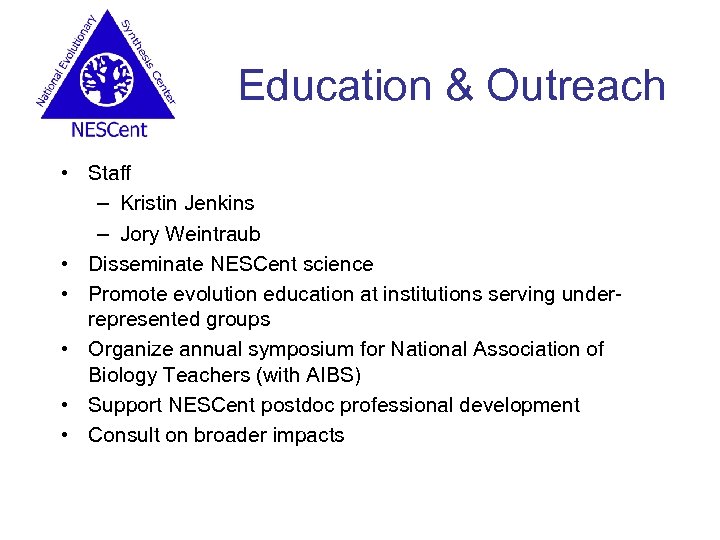 National Evolutionary Synthesis Center
NESCent

Education & Outreach

• Staff
– Kristin Jenkins
– Jory Weintraub
• Disseminate NESCent science
• Promote evolution education at institutions serving under-represented groups
• Organize annual symposium for National Association of Biology Teachers (with AIBS)
• Support NESCent postdoc professional development
• Consult on broader impacts